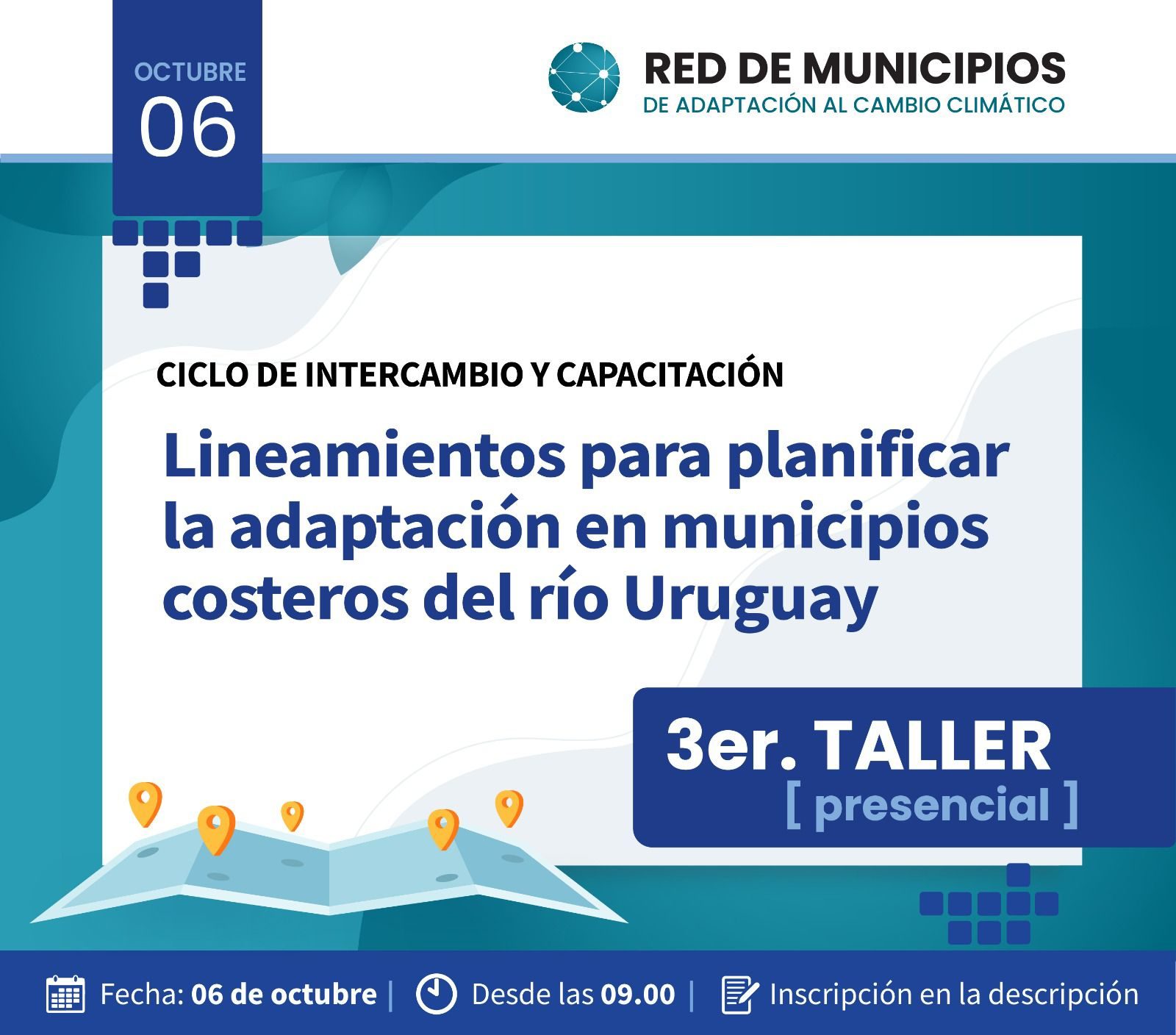 OCTUBRE
06

RED DE MUNICIPIOS
DE ADAPTACIÓN AL CAMBIO CLIMÁTICO

CICLO DE INTERCAMBIO Y CAPACITACIÓN

Lineamientos para planificar la adaptación en municipios costeros del río Uruguay

3er. TALLER
[ presencial ]

Fecha: 06 de octubre | Desde las 09.00 | Inscripción en la descripción